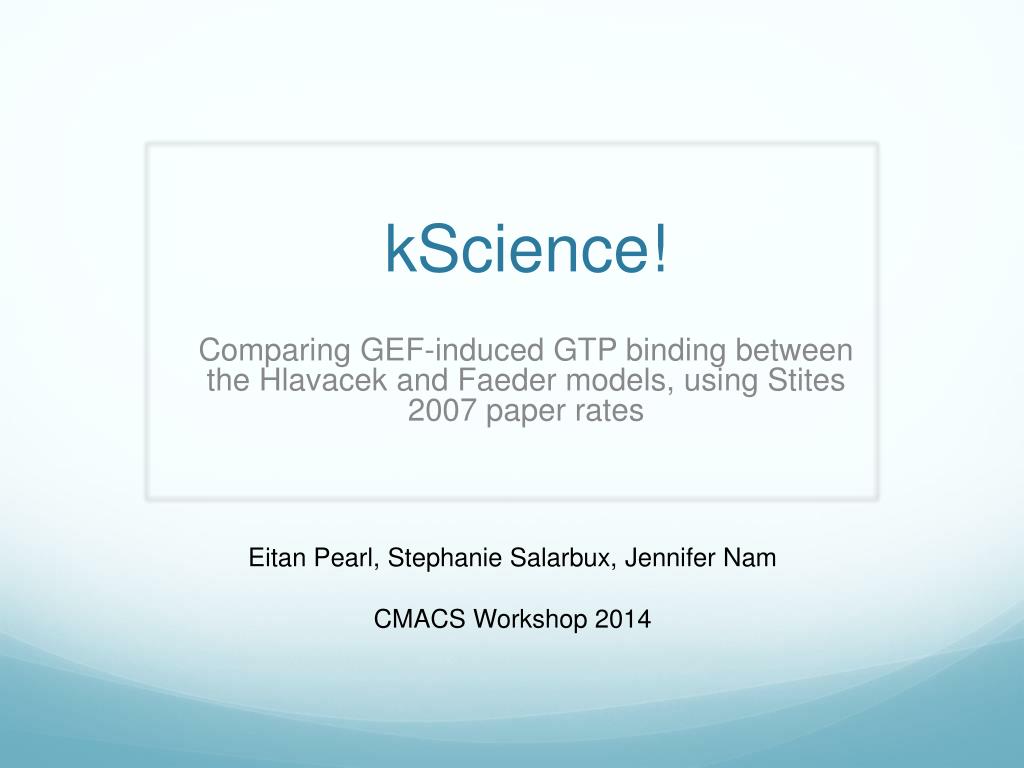 kScience!

Comparing GEF-induced GTP binding between the Hlavacek and Faeder models, using Stites 2007 paper rates

Eitan Pearl, Stephanie Salarbux, Jennifer Nam

CMACS Workshop 2014